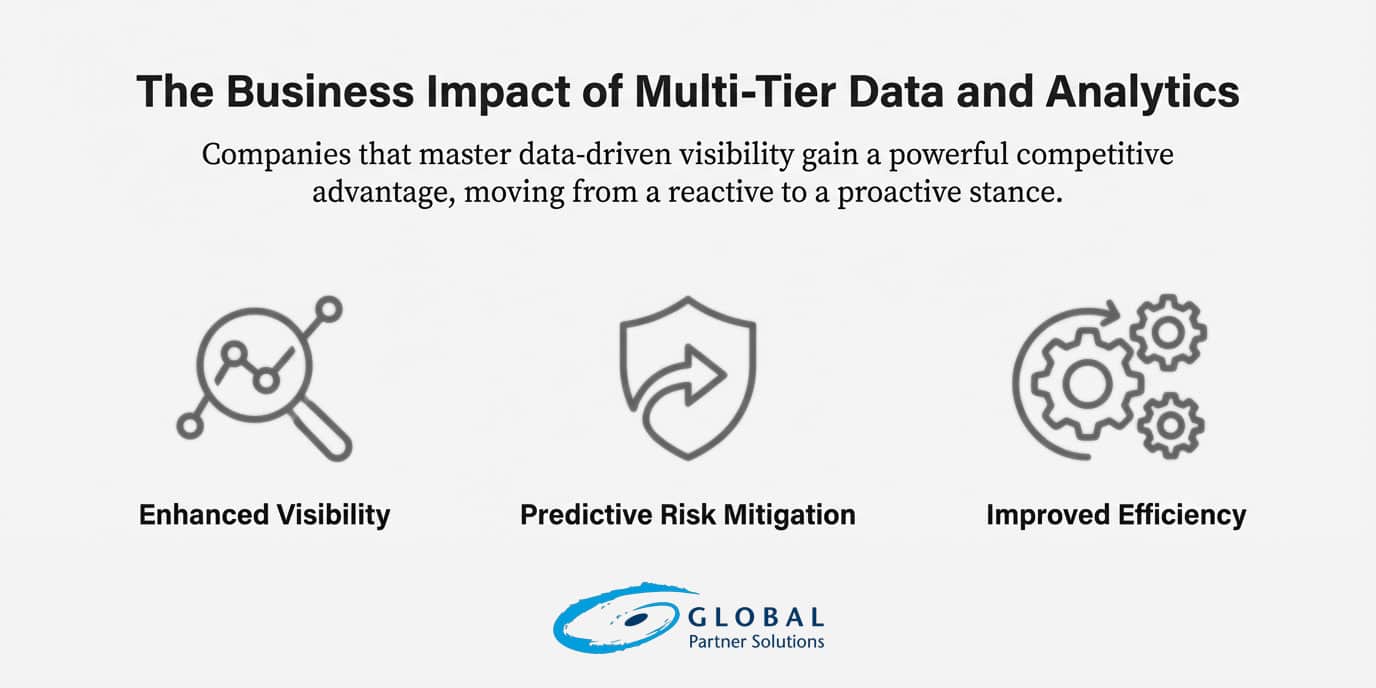 The Business Impact of Multi-Tier Data and Analytics

Companies that master data-driven visibility gain a powerful competitive advantage, moving from a reactive to a proactive stance.

Enhanced Visibility

Predictive Risk Mitigation

Improved Efficiency

GLOBAL
Partner Solutions